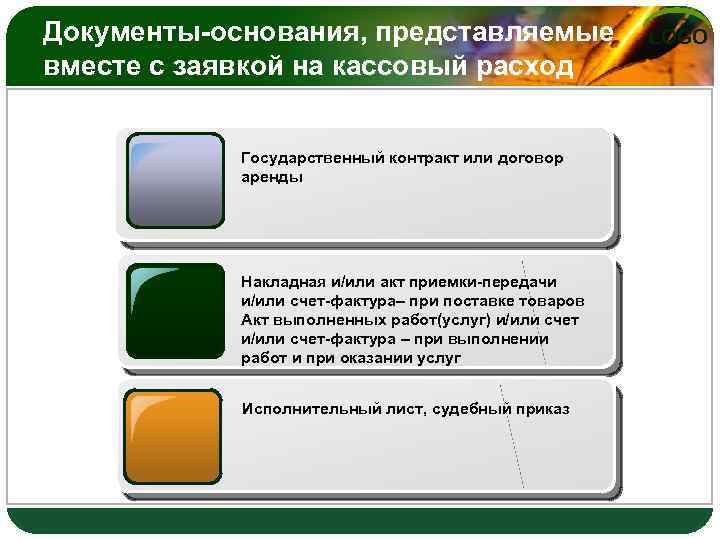 Документы-основания, представляемые вместе с заявкой на кассовый расход

LOGO

Государственный контракт или договор аренды

Накладная и/или акт приемки-передачи и/или счет-фактура– при поставке товаров
Акт выполненных работ(услуг) и/или счет и/или счет-фактура – при выполнении работ и при оказании услуг

Исполнительный лист, судебный приказ